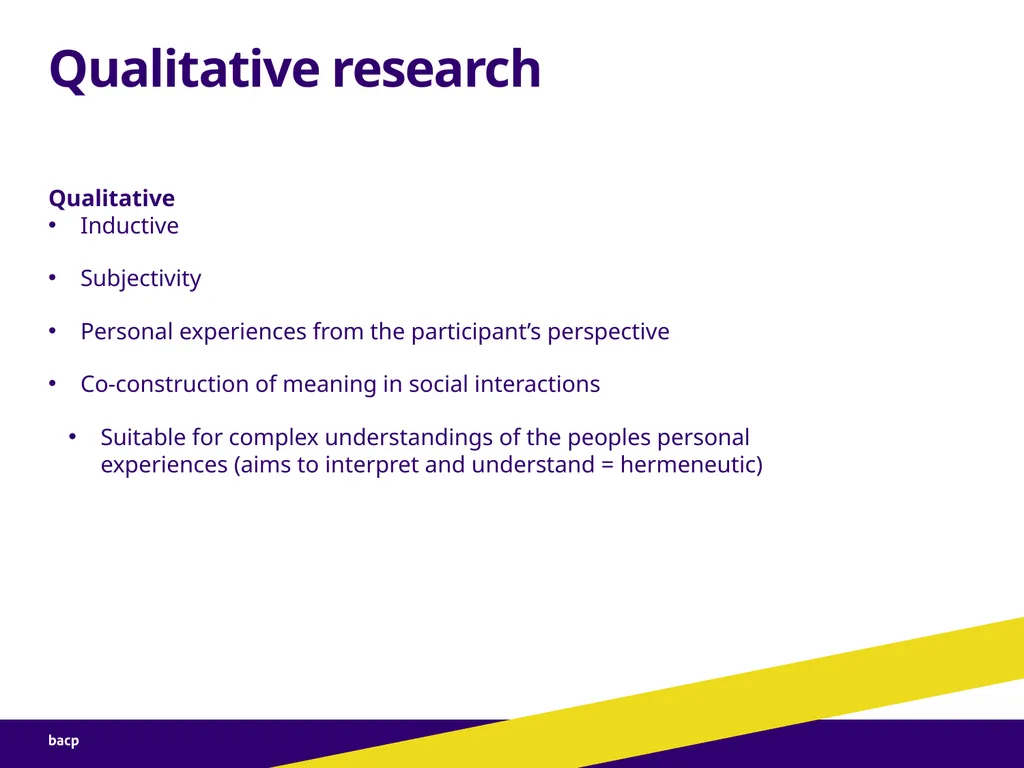 Qualitative research

Qualitative
• Inductive

• Subjectivity

• Personal experiences from the participant's perspective

• Co-construction of meaning in social interactions

• Suitable for complex understandings of the peoples personal experiences (aims to interpret and understand = hermeneutic)

bacp